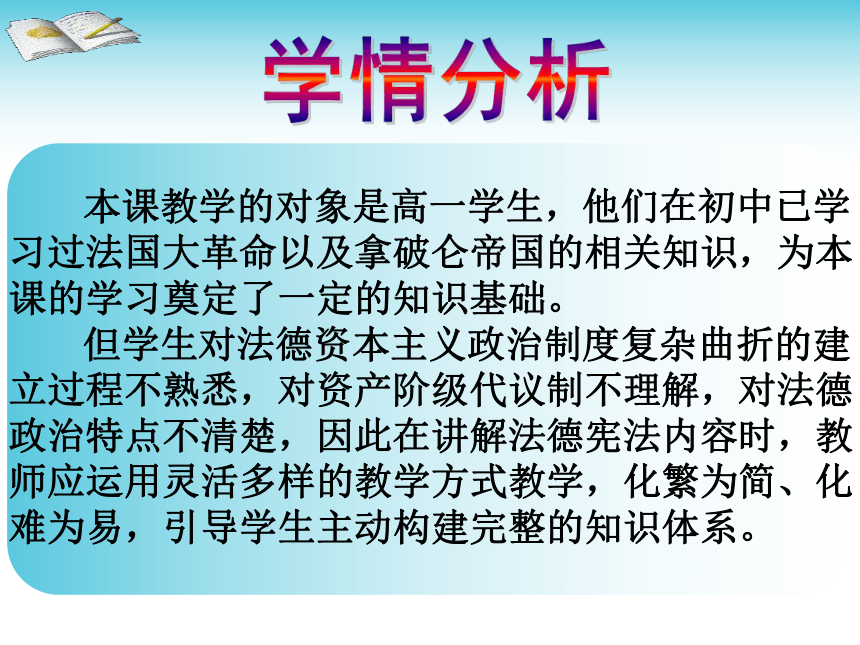 学情分析

本课教学的对象是高一学生，他们在初中已学习过法国大革命以及拿破仑帝国的相关知识，为本课的学习奠定了一定的知识基础。

但学生对法德资本主义政治制度复杂曲折的建立过程不熟悉，对资产阶级代议制不理解，对法德政治特点不清楚，因此在讲解法德宪法内容时，教师应运用灵活多样的教学方式教学，化繁为简、化难为易，引导学生主动构建完整的知识体系。